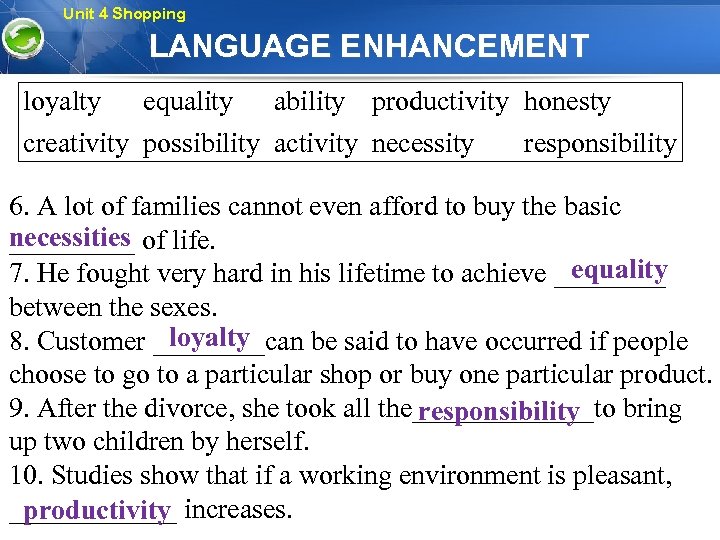 Unit 4 Shopping

LANGUAGE ENHANCEMENT

| loyalty | equality | ability | productivity | honesty |
|---|---|---|---|---|
| creativity | possibility | activity | necessity | responsibility |

6. A lot of families cannot even afford to buy the basic necessities of life.
7. He fought very hard in his lifetime to achieve equality between the sexes.
8. Customer loyalty can be said to have occurred if people choose to go to a particular shop or buy one particular product.
9. After the divorce, she took all the responsibility to bring up two children by herself.
10. Studies show that if a working environment is pleasant, productivity increases.